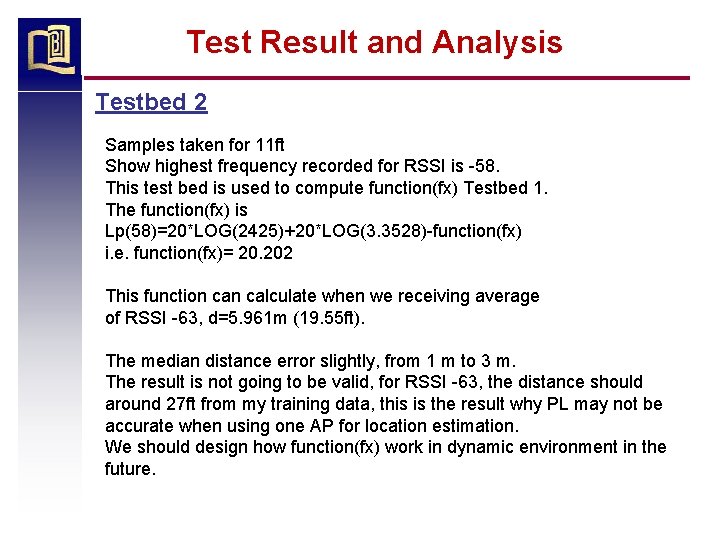 Test Result and Analysis

Testbed 2

Samples taken for 11ft
Show highest frequency recorded for RSSI is -58.
This test bed is used to compute function(fx) Testbed 1.
The function(fx) is
Lp(58)=20*LOG(2425)+20*LOG(3.3528)-function(fx)
i.e. function(fx)= 20.202

This function can calculate when we receiving average of RSSI -63, d=5.961m (19.55ft).

The median distance error slightly, from 1 m to 3 m.
The result is not going to be valid, for RSSI -63, the distance should around 27ft from my training data, this is the result why PL may not be accurate when using one AP for location estimation.
We should design how function(fx) work in dynamic environment in the future.